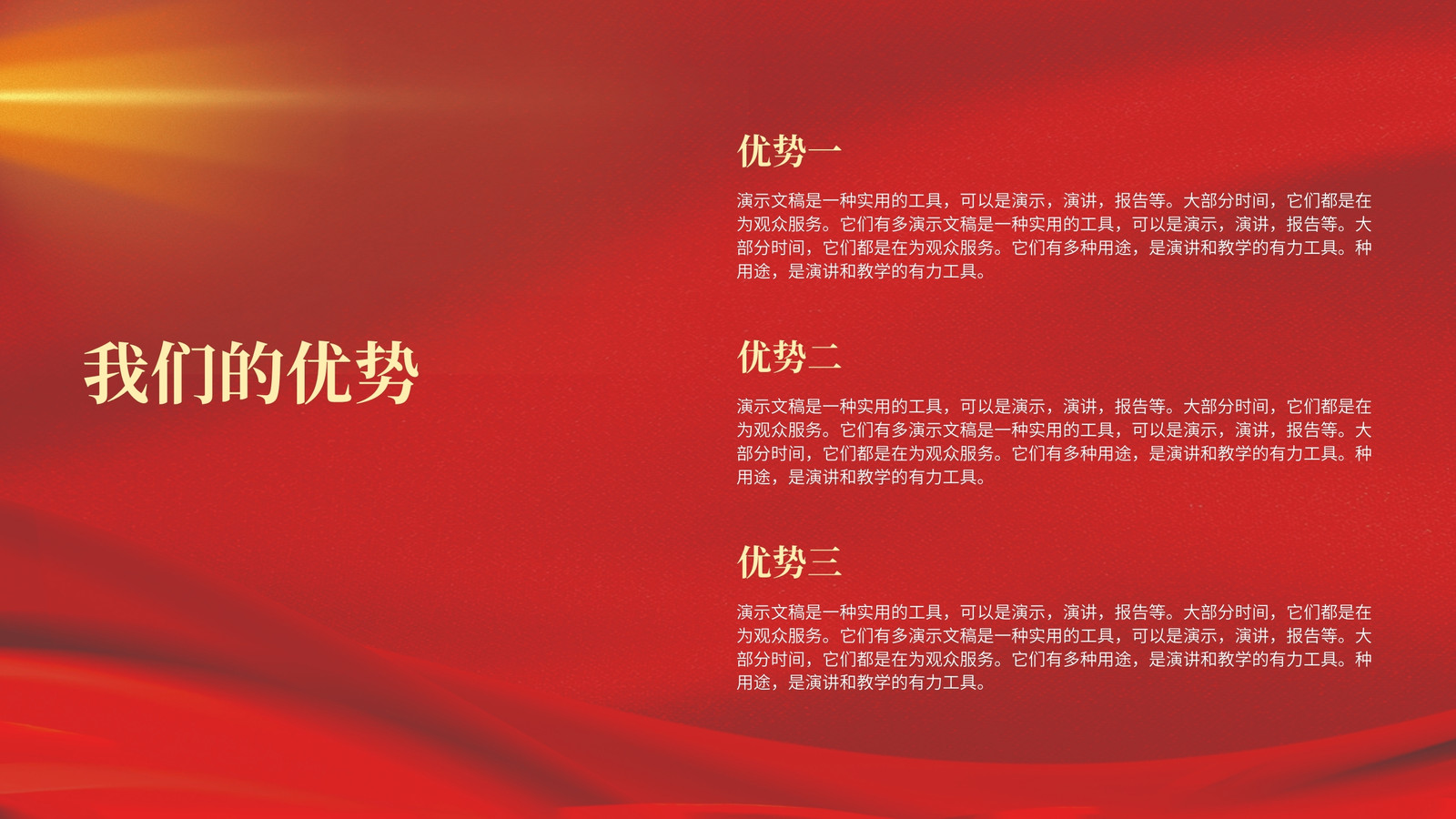 我们的优势

优势一

演示文稿是一种实用的工具，可以是演示，演讲，报告等。大部分时间，它们都是在为观众服务。它们有多演示文稿是一种实用的工具，可以是演示，演讲，报告等。大部分时间，它们都是在为观众服务。它们有多种用途，是演讲和教学的有力工具。种用途，是演讲和教学的有力工具。

优势二

演示文稿是一种实用的工具，可以是演示，演讲，报告等。大部分时间，它们都是在为观众服务。它们有多演示文稿是一种实用的工具，可以是演示，演讲，报告等。大部分时间，它们都是在为观众服务。它们有多种用途，是演讲和教学的有力工具。种用途，是演讲和教学的有力工具。

优势三

演示文稿是一种实用的工具，可以是演示，演讲，报告等。大部分时间，它们都是在为观众服务。它们有多演示文稿是一种实用的工具，可以是演示，演讲，报告等。大部分时间，它们都是在为观众服务。它们有多种用途，是演讲和教学的有力工具。种用途，是演讲和教学的有力工具。